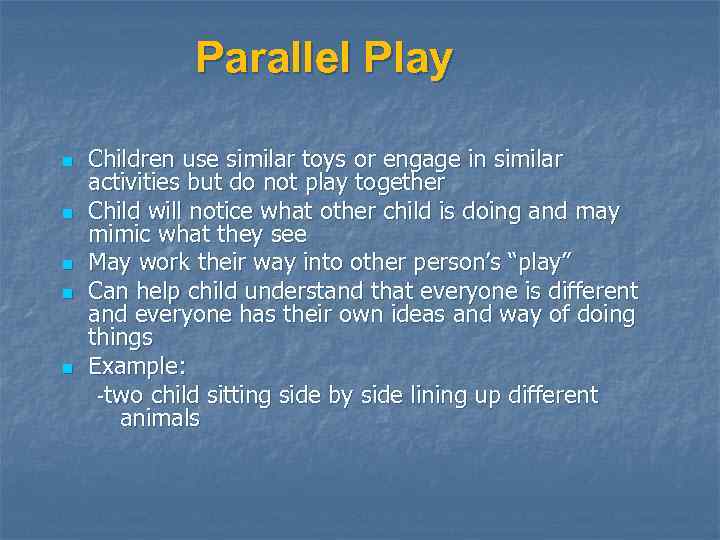 Parallel Play

- Children use similar toys or engage in similar activities but do not play together
- Child will notice what other child is doing and may mimic what they see
- May work their way into other person's "play"
- Can help child understand that everyone is different and everyone has their own ideas and way of doing things
- Example:

-two child sitting side by side lining up different animals